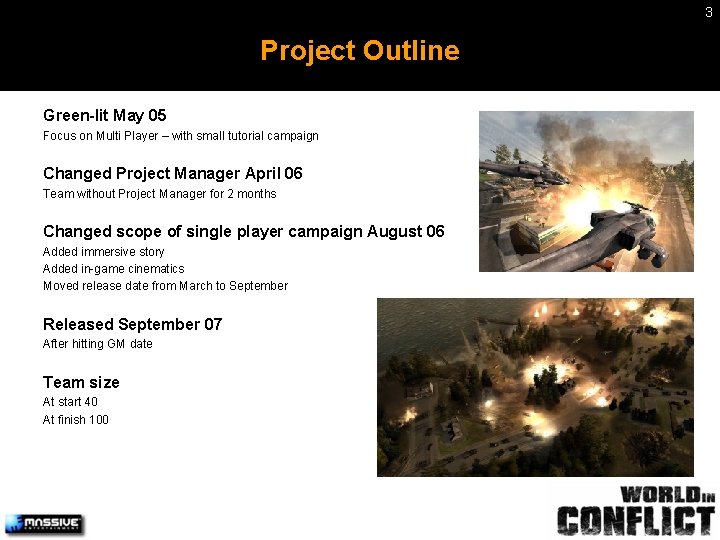 3

Project Outline

Green-lit May 05
Focus on Multi Player – with small tutorial campaign

Changed Project Manager April 06
Team without Project Manager for 2 months

Changed scope of single player campaign August 06
Added immersive story
Added in-game cinematics
Moved release date from March to September

Released September 07
After hitting GM date

Team size
At start 40
At finish 100

MASSIVE ENTERTAINMENT

WORLD IN CONFLICT